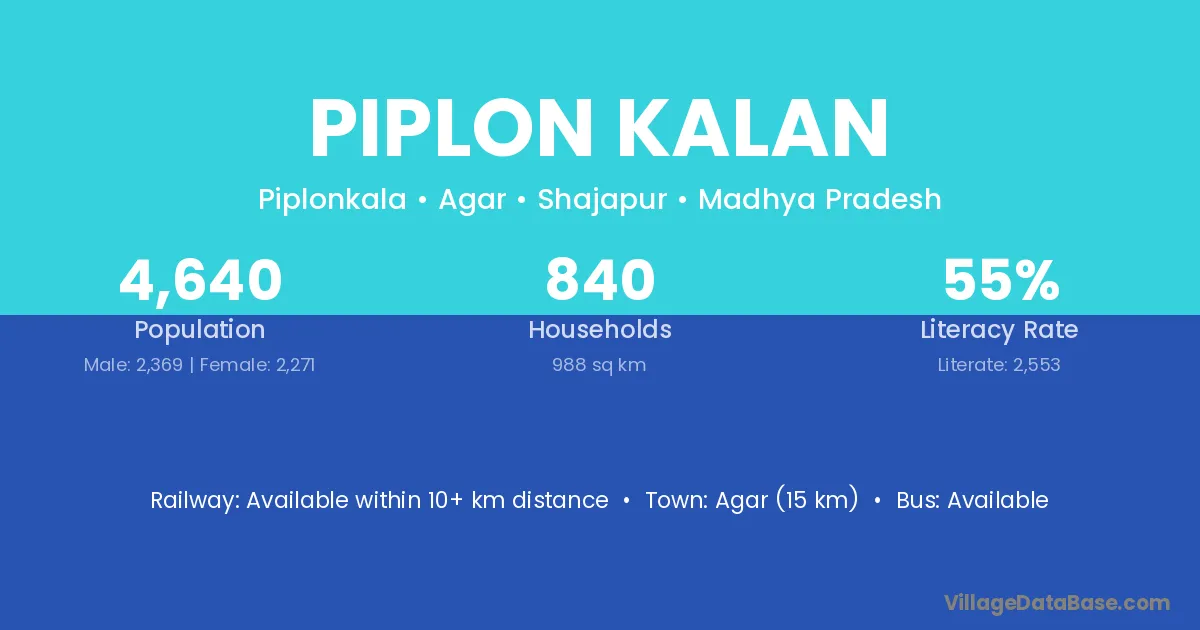 PIPLON KALAN

Piplonkala • Agar • Shajapur • Madhya Pradesh

4,640
Population
Male: 2,369 | Female: 2,271

840
Households
988 sq km

55%
Literacy Rate
Literate: 2,553

Railway: Available within 10+ km distance • Town: Agar (15 km) • Bus: Available

VillageDataBase.com